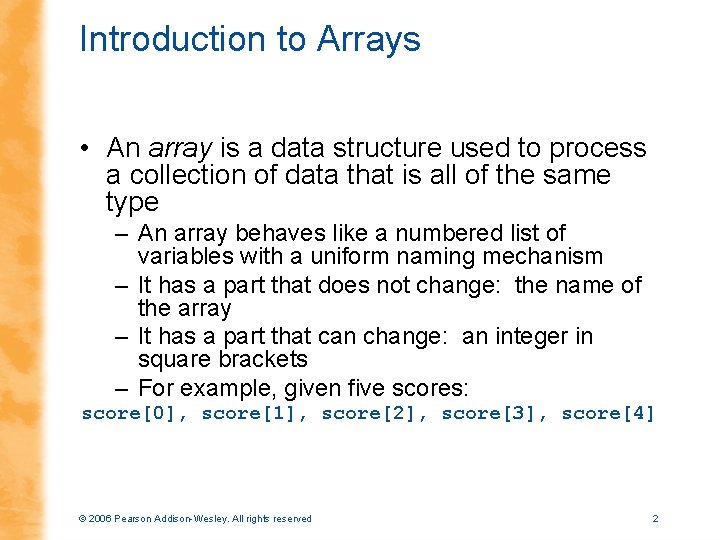 Introduction to Arrays

• An array is a data structure used to process a collection of data that is all of the same type
– An array behaves like a numbered list of variables with a uniform naming mechanism
– It has a part that does not change: the name of the array
– It has a part that can change: an integer in square brackets
– For example, given five scores:
score[0], score[1], score[2], score[3], score[4]

© 2006 Pearson Addison-Wesley. All rights reserved 2